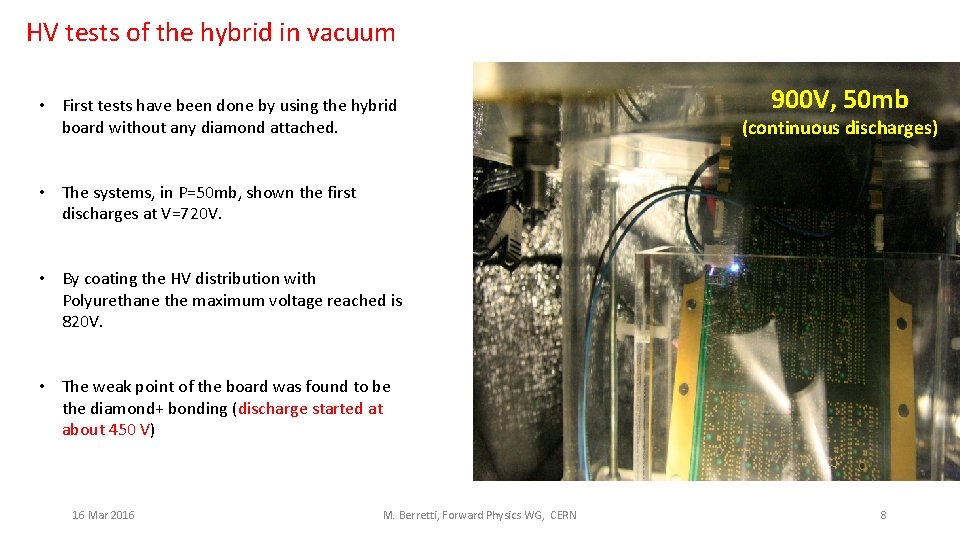 HV tests of the hybrid in vacuum

• First tests have been done by using the hybrid board without any diamond attached.

• The systems, in P=50mb, shown the first discharges at V=720V.

• By coating the HV distribution with Polyurethane the maximum voltage reached is 820V.

• The weak point of the board was found to be the diamond+ bonding (discharge started at about 450 V)

900V, 50mb
(continuous discharges)

16 Mar 2016

M. Berretti, Forward Physics WG, CERN

8